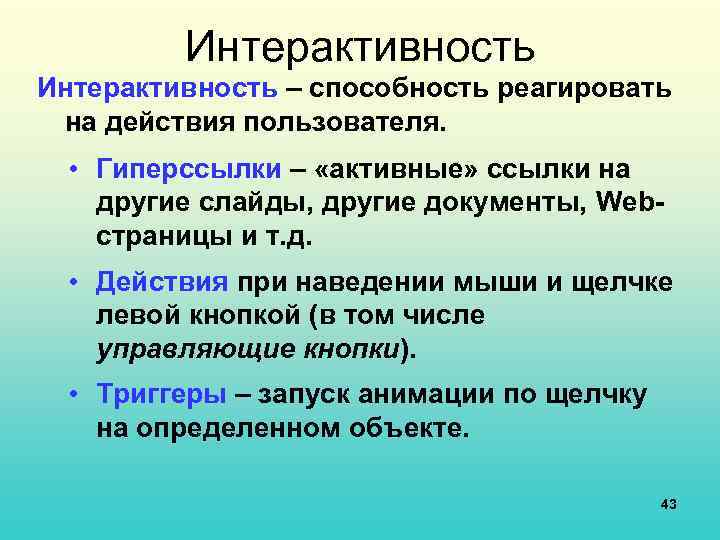 Интерактивность

Интерактивность – способность реагировать на действия пользователя.

• Гиперссылки – «активные» ссылки на другие слайды, другие документы, Web-страницы и т.д.

• Действия при наведении мыши и щелчке левой кнопкой (в том числе управляющие кнопки).

• Триггеры – запуск анимации по щелчку на определенном объекте.

43